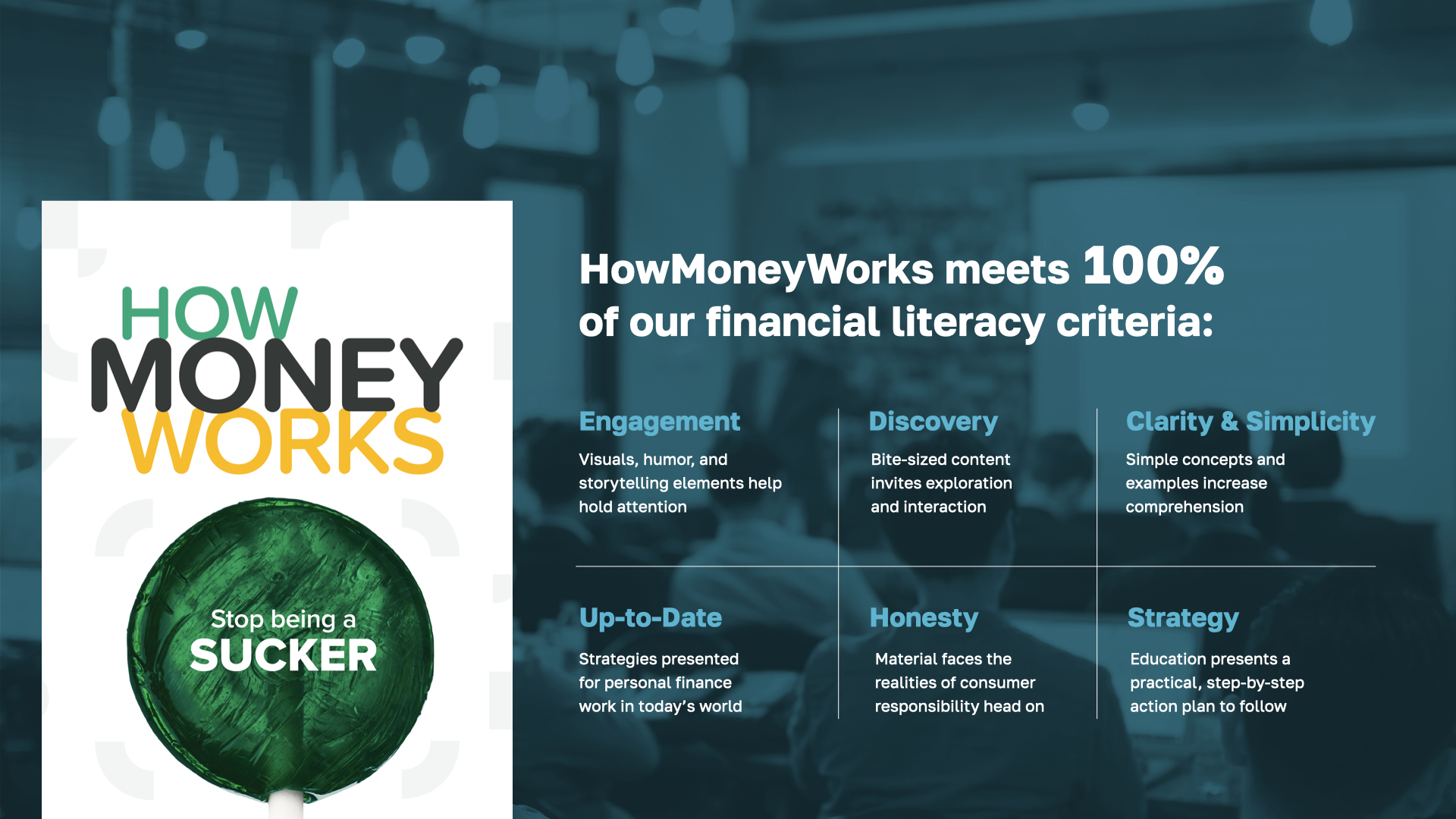 HOW
MONEY
WORKS

Stop being a
SUCKER

HowMoneyWorks meets 100% of our financial literacy criteria:

Engagement
Visuals, humor, and storytelling elements help hold attention

Discovery
Bite-sized content invites exploration and interaction

Clarity & Simplicity
Simple concepts and examples increase comprehension

Up-to-Date
Strategies presented for personal finance work in today's world

Honesty
Material faces the realities of consumer responsibility head on

Strategy
Education presents a practical, step-by-step action plan to follow